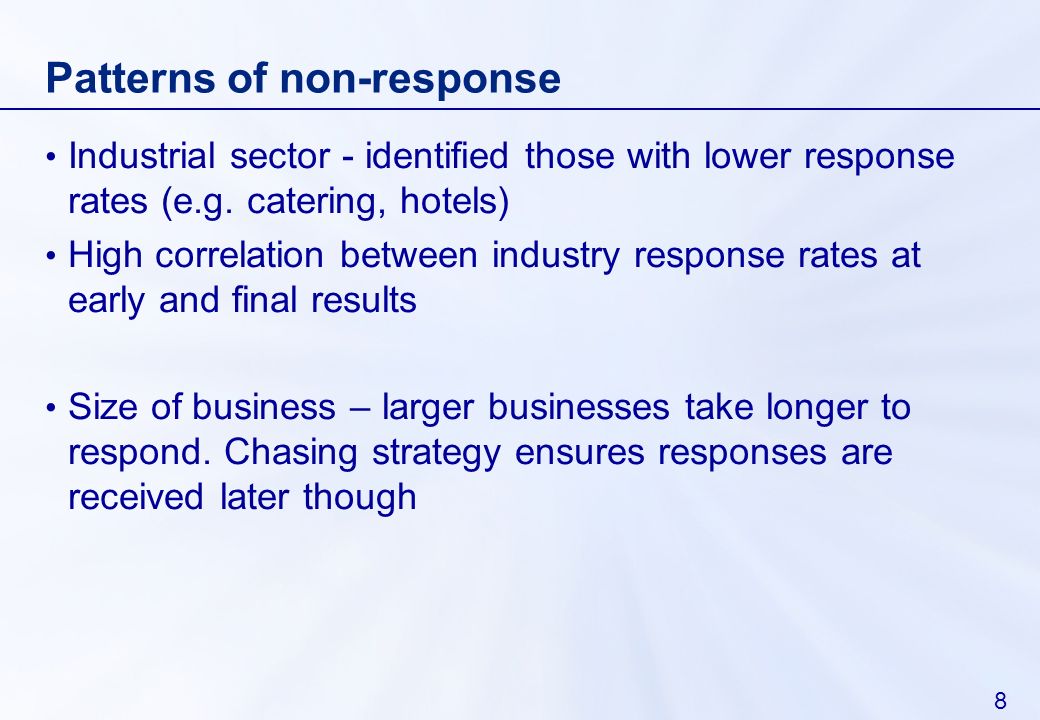 Patterns of non-response

• Industrial sector - identified those with lower response rates (e.g. catering, hotels)

• High correlation between industry response rates at early and final results

• Size of business – larger businesses take longer to respond. Chasing strategy ensures responses are received later though

8